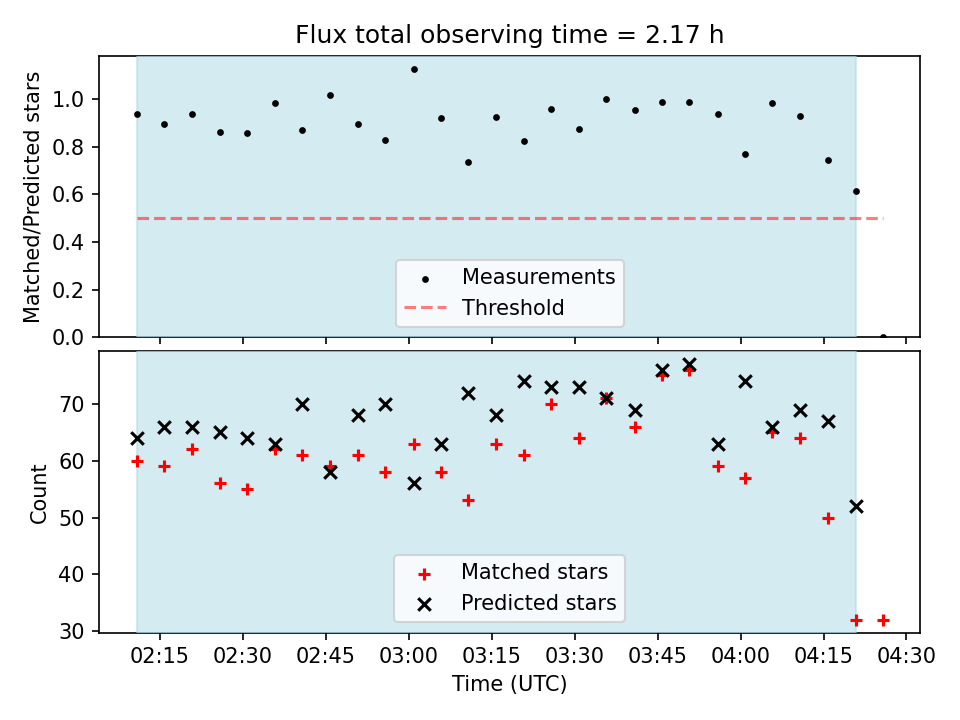 Flux total observing time = 2.17 h

Matched/Predicted stars

1.0
0.8
0.6
0.4
0.2
0.0

Measurements
Threshold

Count

70
60
50
40
30

Matched stars
Predicted stars

02:15 02:30 02:45 03:00 03:15 03:30 03:45 04:00 04:15 04:30

Time (UTC)